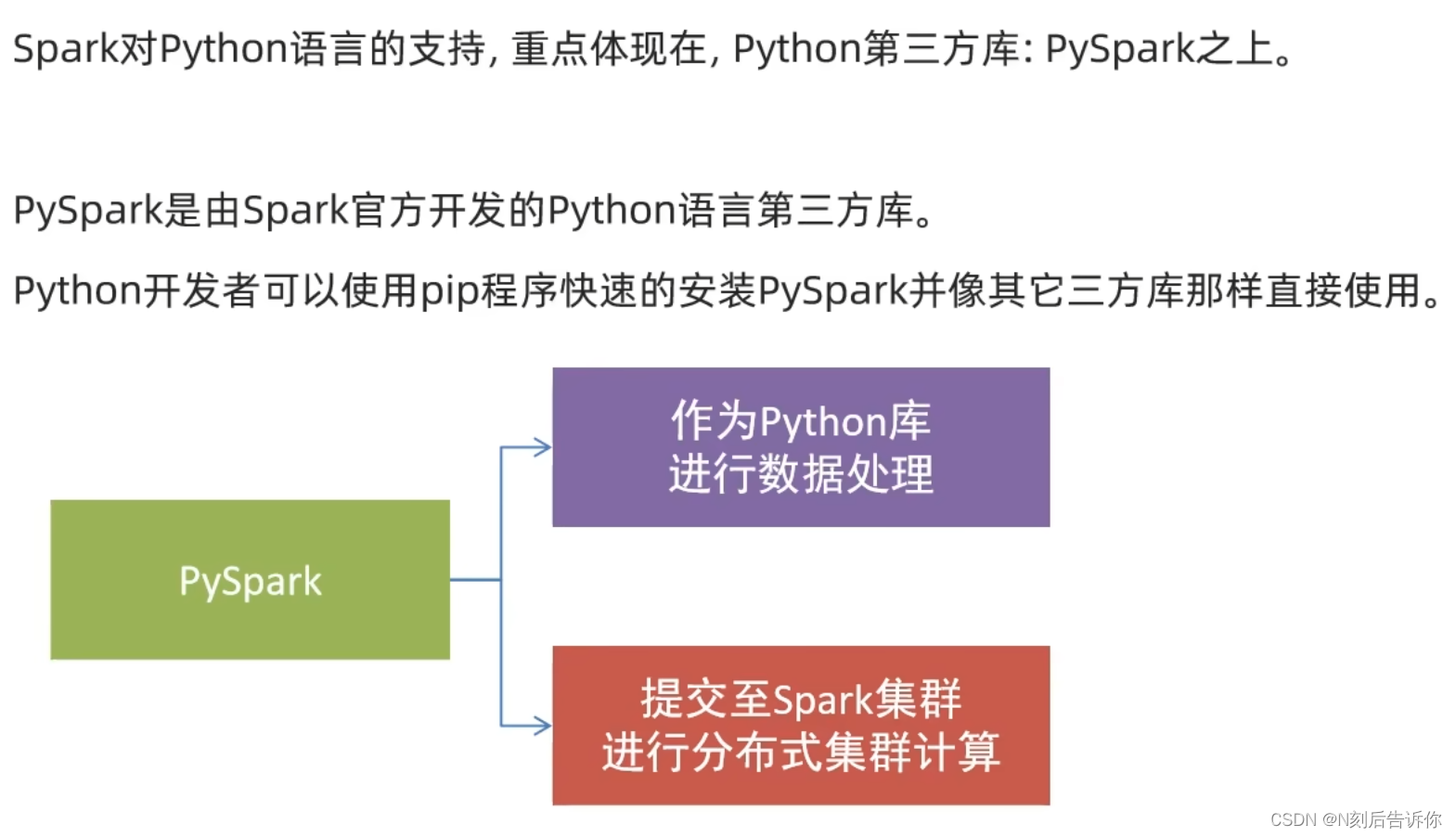 Spark对Python语言的支持，重点体现在，Python第三方库：PySpark之上。

PySpark是由Spark官方开发的Python语言第三方库。

Python开发者可以使用pip程序快速的安装PySpark并像其它三方库那样直接使用。

PySpark

作为Python库
进行数据处理

提交至Spark集群
进行分布式集群计算

CSDN @N刻后告诉你